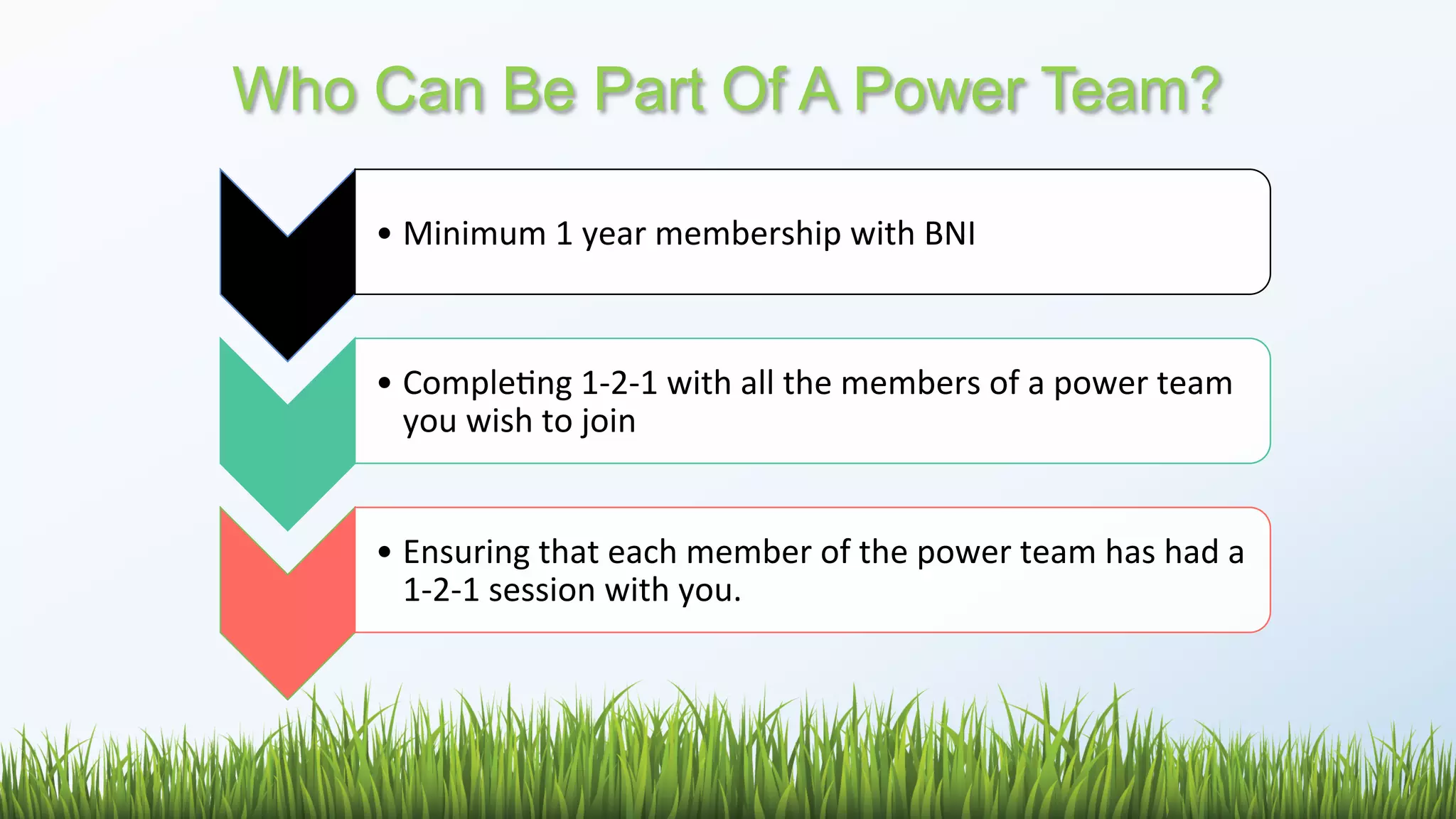 Who Can Be Part Of A Power Team?

• Minimum 1 year membership with BNI

• Completing 1-2-1 with all the members of a power team you wish to join

• Ensuring that each member of the power team has had a 1-2-1 session with you.